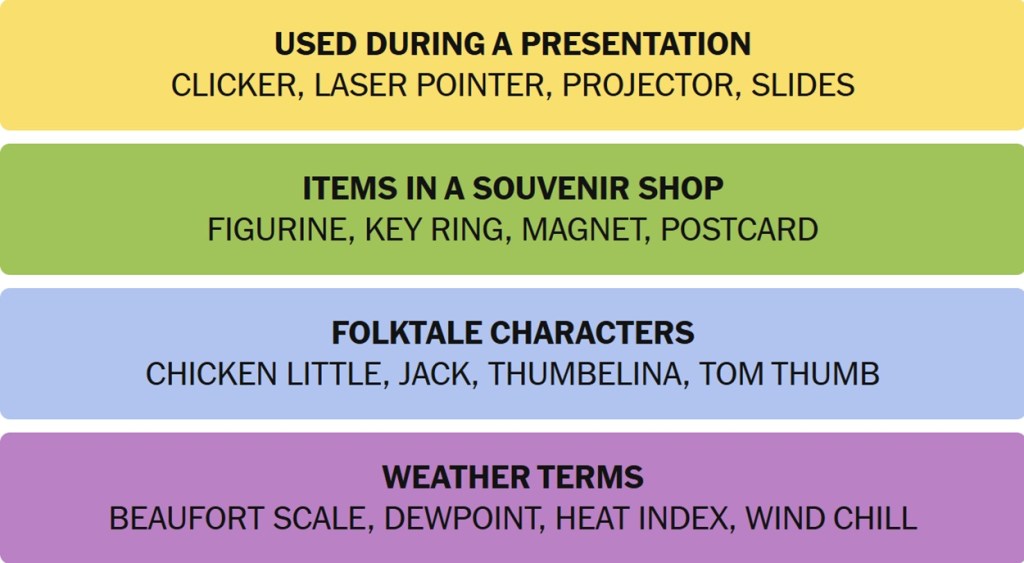 USED DURING A PRESENTATION
CLICKER, LASER POINTER, PROJECTOR, SLIDES

ITEMS IN A SOUVENIR SHOP
FIGURINE, KEY RING, MAGNET, POSTCARD

FOLKTALE CHARACTERS
CHICKEN LITTLE, JACK, THUMBELINA, TOM THUMB

WEATHER TERMS
BEAUFORT SCALE, DEWPOINT, HEAT INDEX, WIND CHILL